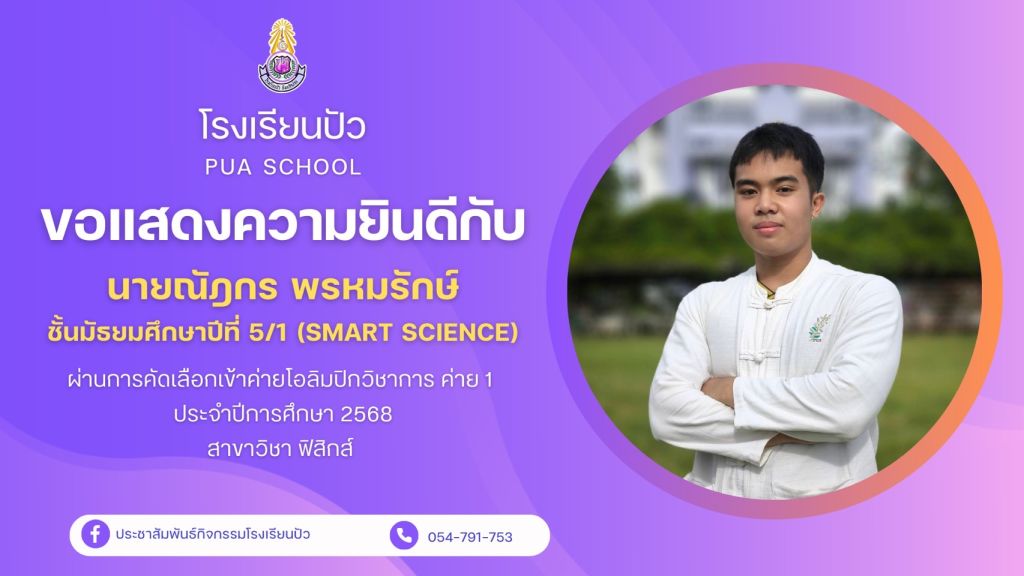 โรงเรียนปัว
PUA SCHOOL
ขอแสดงความยินดีกับ
นายณัฎกร พรหมรักษ์
ชั้นมัธยมศึกษาปีที่ 5/1 (SMART SCIENCE)
ผ่านการคัดเลือกเข้าค่ายโอลิมปิกวิชาการ ค่าย 1
ประจำปีการศึกษา 2568
สาขาวิชา ฟิสิกส์
ประชาสัมพันธ์กิจกรรมโรงเรียนปัว
054-791-753